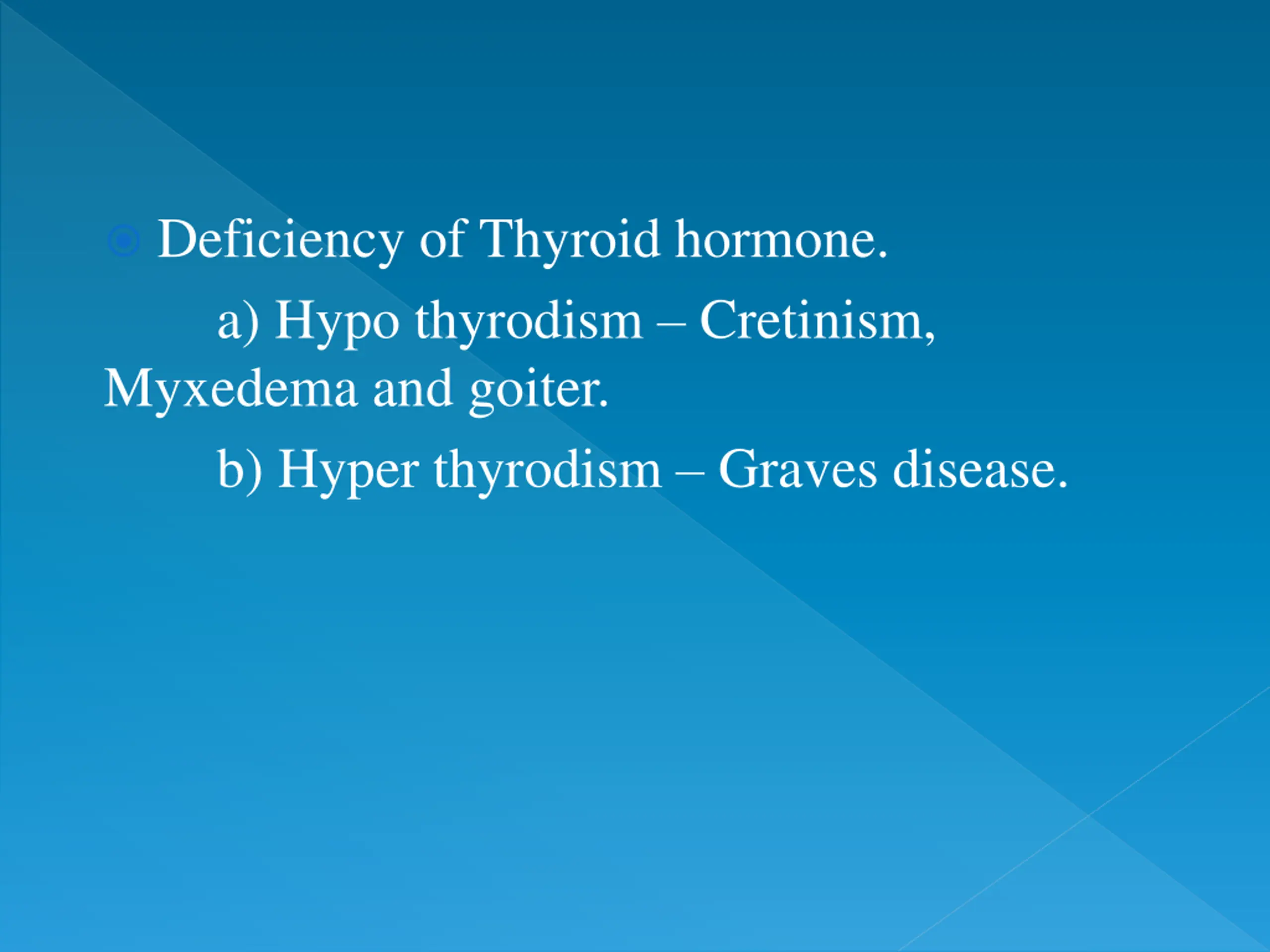 Deficiency of Thyroid hormone.

a) Hypo thyrodism – Cretinism, Myxedema and goiter.

b) Hyper thyrodism – Graves disease.